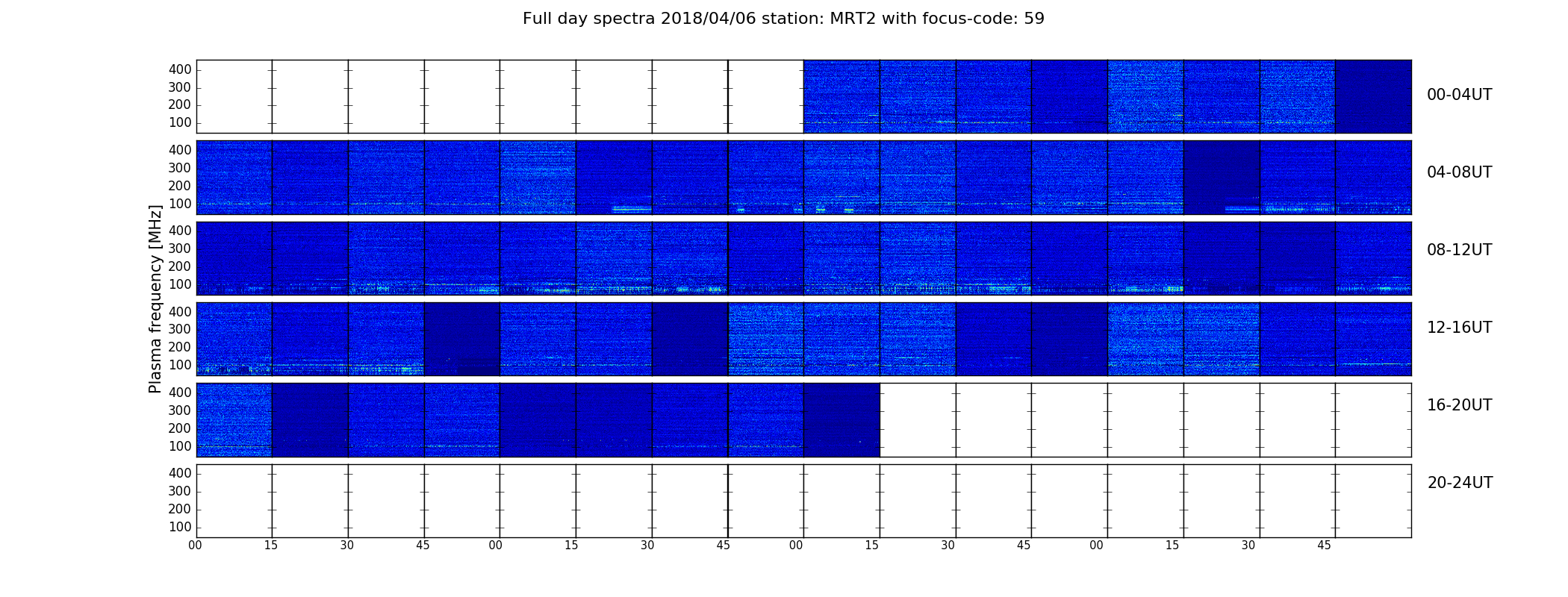 Full day spectra 2018/04/06 station: MRT2 with focus-code: 59

Plasma frequency [MHz]

400
300
200
100

00-04UT

400
300
200
100

04-08UT

400
300
200
100

08-12UT

400
300
200
100

12-16UT

400
300
200
100

16-20UT

400
300
200
100

20-24UT

00 15 30 45 00 15 30 45 00 15 30 45 00 15 30 45